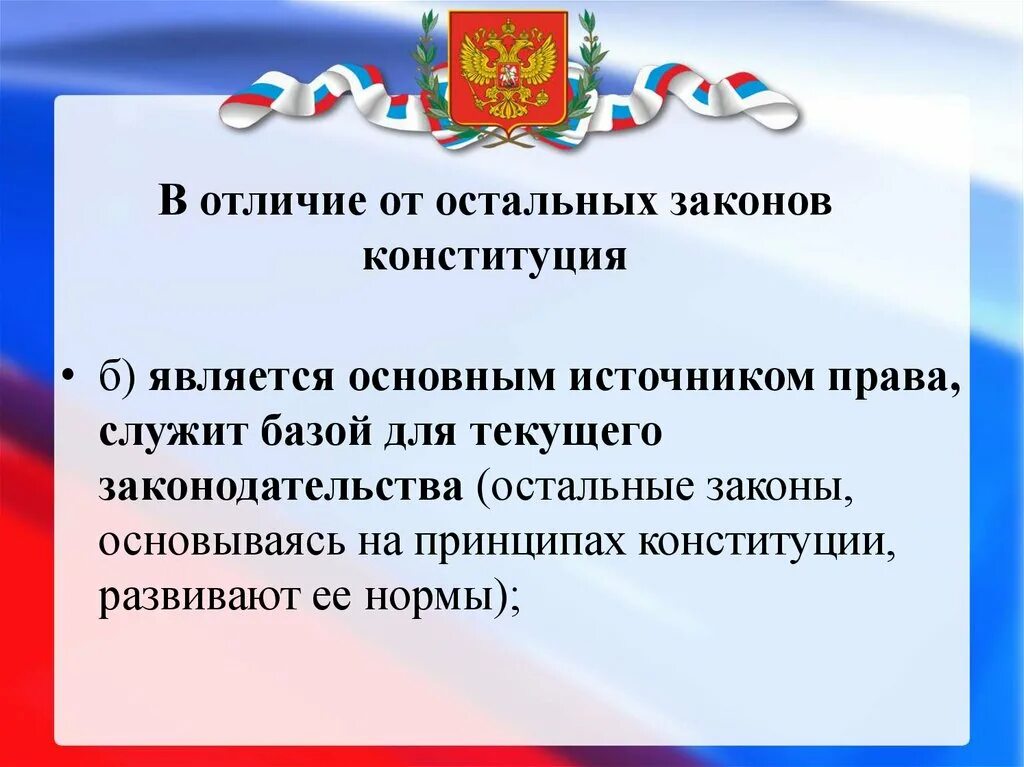 В отличие от остальных законов конституция

• б) является основным источником права, служит базой для текущего законодательства (остальные законы, основываясь на принципах конституции, развивают ее нормы);